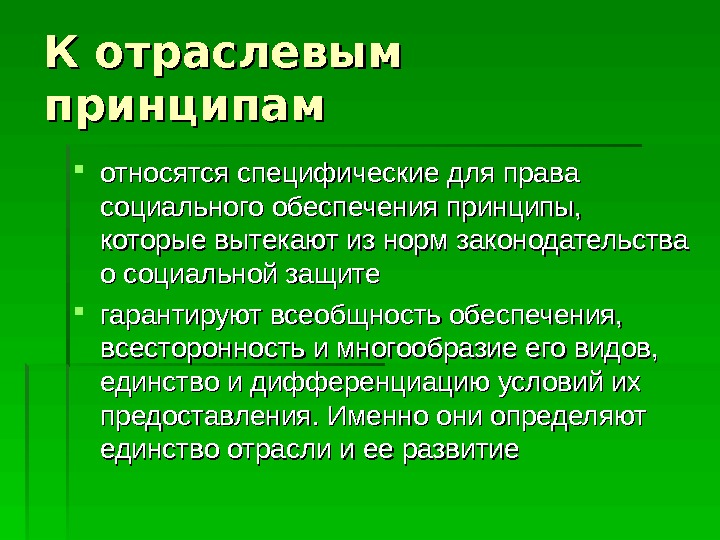 К отраслевым принципам

- относятся специфические для права социального обеспечения принципы, которые вытекают из норм законодательства о социальной защите
- гарантируют всеобщность обеспечения, всесторонность и многообразие его видов, единство и дифференциацию условий их предоставления. Именно они определяют единство отрасли и ее развитие